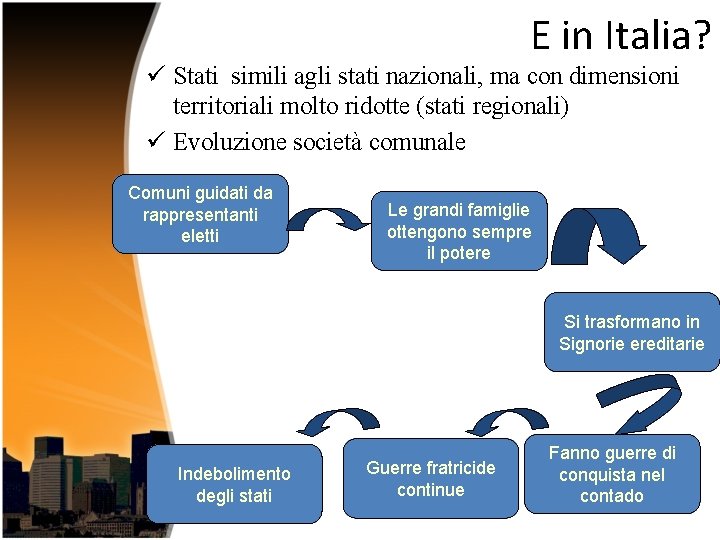 E in Italia?

✓ Stati simili agli stati nazionali, ma con dimensioni territoriali molto ridotte (stati regionali)

✓ Evoluzione società comunale

Comuni guidati da rappresentanti eletti

Le grandi famiglie ottengono sempre il potere

Si trasformano in Signorie ereditarie

Fanno guerre di conquista nel contado

Guerre fratricide continue

Indebolimento degli stati